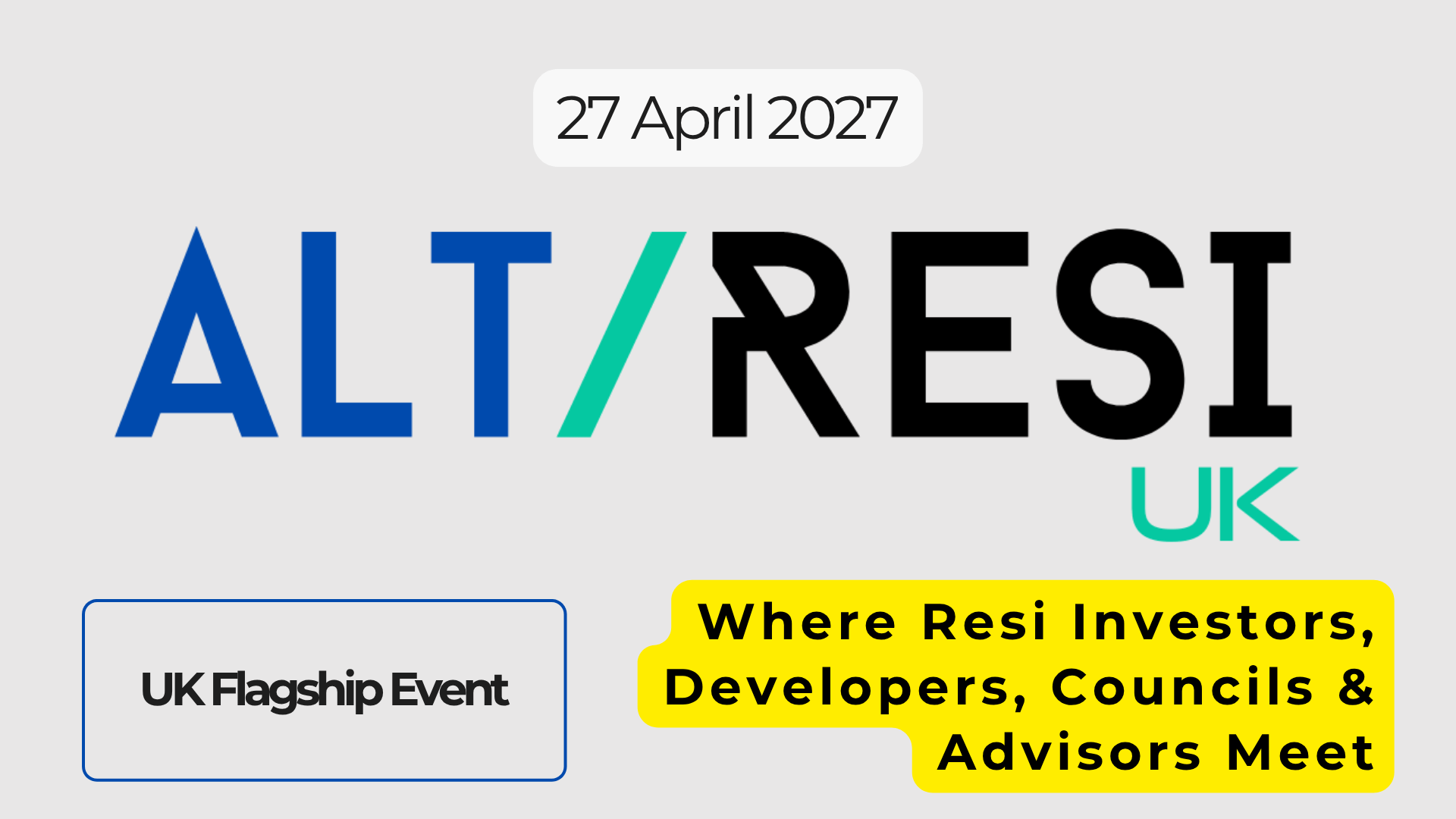 27 April 2027

ALT/RESI
UK

UK Flagship Event

Where Resi Investors, Developers, Councils & Advisors Meet